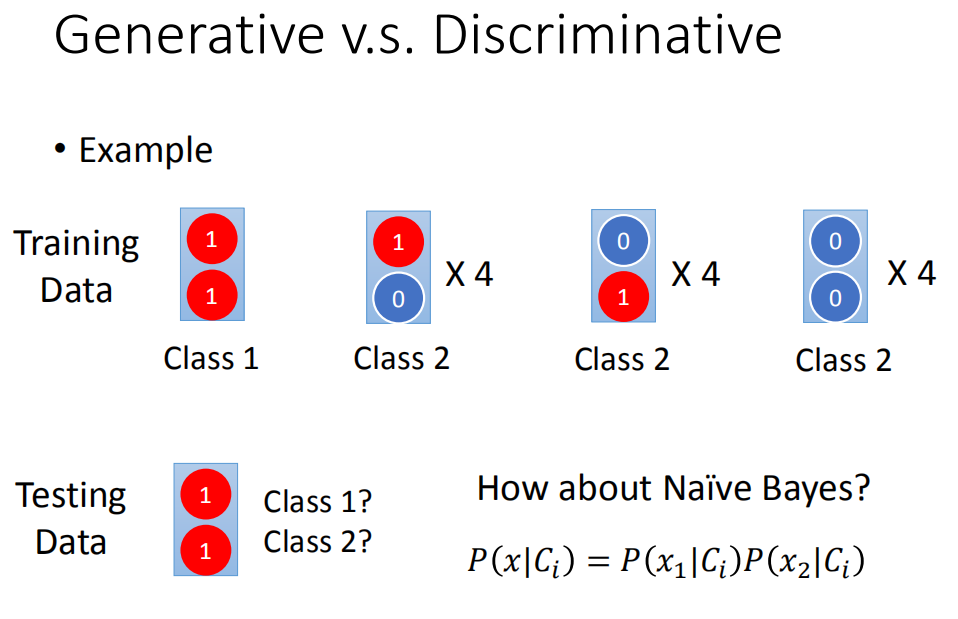 Generative v.s. Discriminative

• Example

Training Data

1
1
Class 1

1
0
X 4
Class 2

0
1
X 4
Class 2

0
0
X 4
Class 2

Testing Data

1
1
Class 1?
Class 2?

How about Naïve Bayes?

$P(x|C_i) = P(x_1|C_i)P(x_2|C_i)$